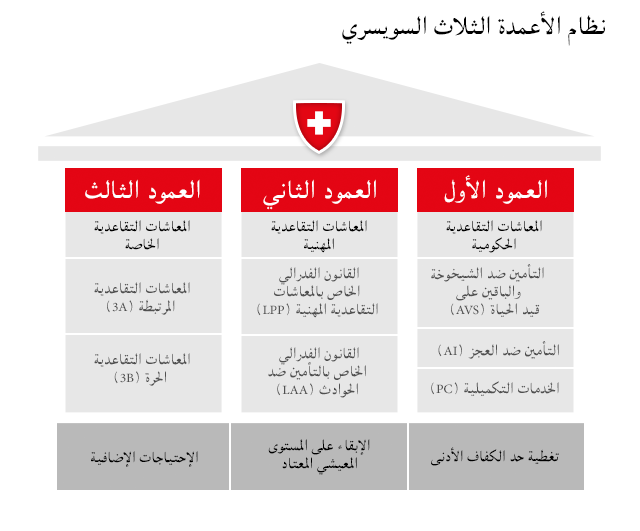 نظام الأعمدة الثلاث السويسري

العمود الأول

المعاشات التقاعدية الحكومية

التأمين ضد الشيخوخة والباقين على قيد الحياة (AVS)

التأمين ضد العجز (AI)

الخدمات التكميلية (PC)

تغطية حد الكفاف الأدنى

العمود الثاني

المعاشات التقاعدية المهنية

القانون الفدرالي الخاص بالمعاشات التقاعدية المهنية (LPP)

القانون الفدرالي الخاص بالتأمين ضد الحوادث (LAA)

الإبقاء على المستوى المعيشي المعتاد

العمود الثالث

المعاشات التقاعدية الخاصة

المعاشات التقاعدية المرتبطة (3A)

المعاشات التقاعدية الحرة (3B)

الإحتياجات الإضافية